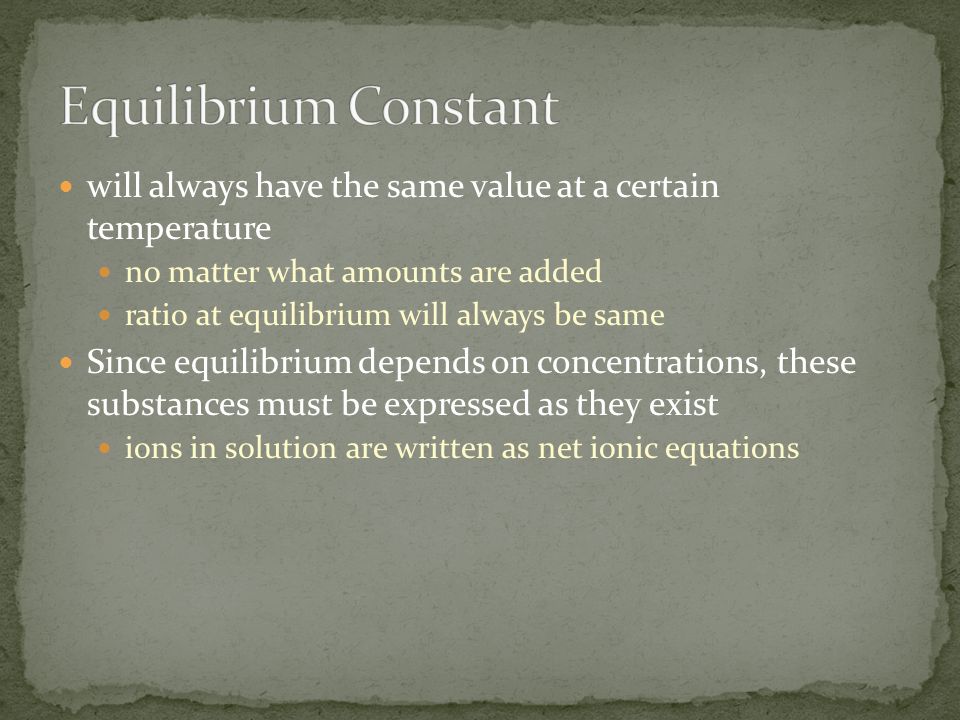 Equilibrium Constant

- will always have the same value at a certain temperature
  - no matter what amounts are added
  - ratio at equilibrium will always be same
- Since equilibrium depends on concentrations, these substances must be expressed as they exist
  - ions in solution are written as net ionic equations